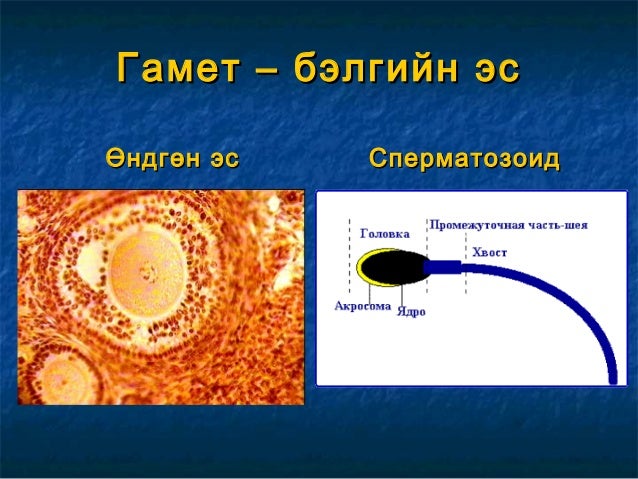 Гамет – бэлгийн эс

Өндгөн эс

Сперматозоид

Головка

Промежуточная часть-шея

Хвост

Акросома

Ядро